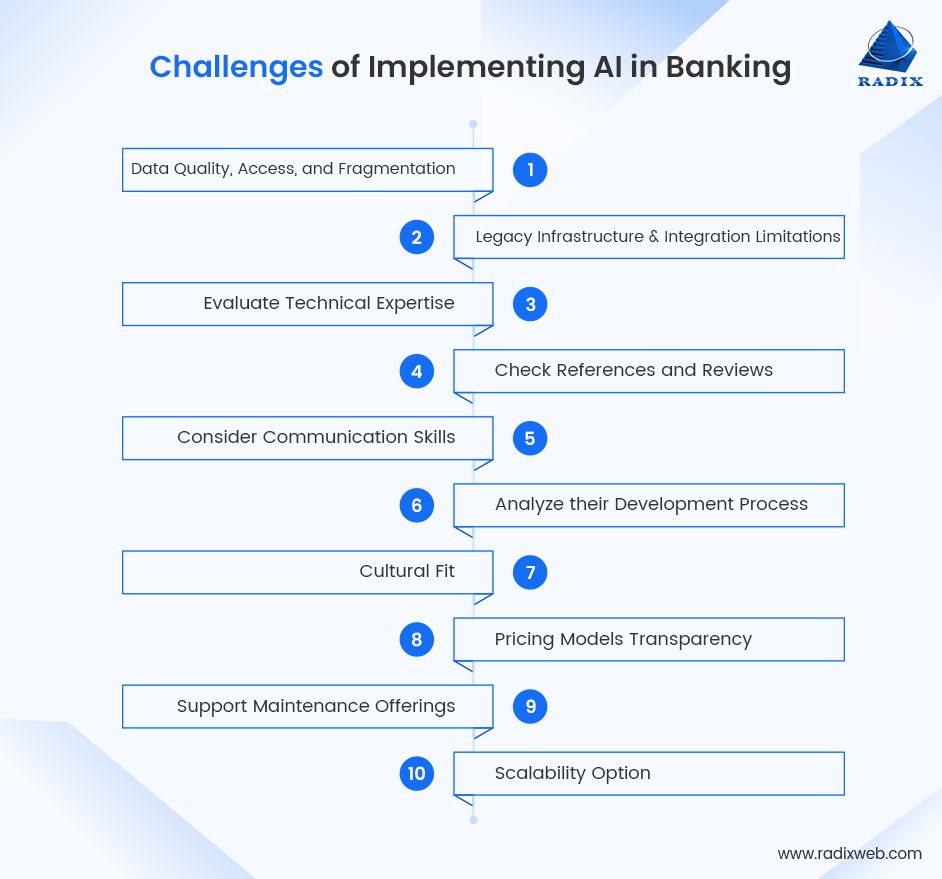 Challenges of Implementing AI in Banking

RADIX

Data Quality, Access, and Fragmentation
1

2
Legacy Infrastructure & Integration Limitations

Evaluate Technical Expertise
3

4
Check References and Reviews

Consider Communication Skills
5

6
Analyze their Development Process

Cultural Fit
7

8
Pricing Models Transparency

Support Maintenance Offerings
9

10
Scalability Option

www.radixweb.com